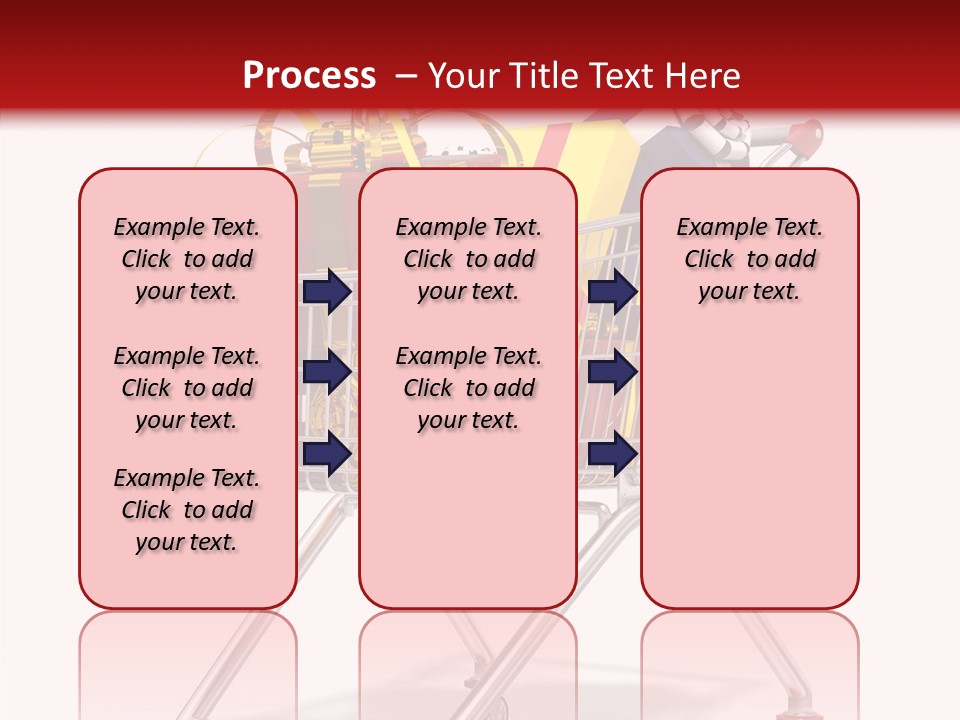 Process – Your Title Text Here

Example Text. Click to add your text.

Example Text. Click to add your text.

Example Text. Click to add your text.

Example Text. Click to add your text.

Example Text. Click to add your text.

Example Text. Click to add your text.